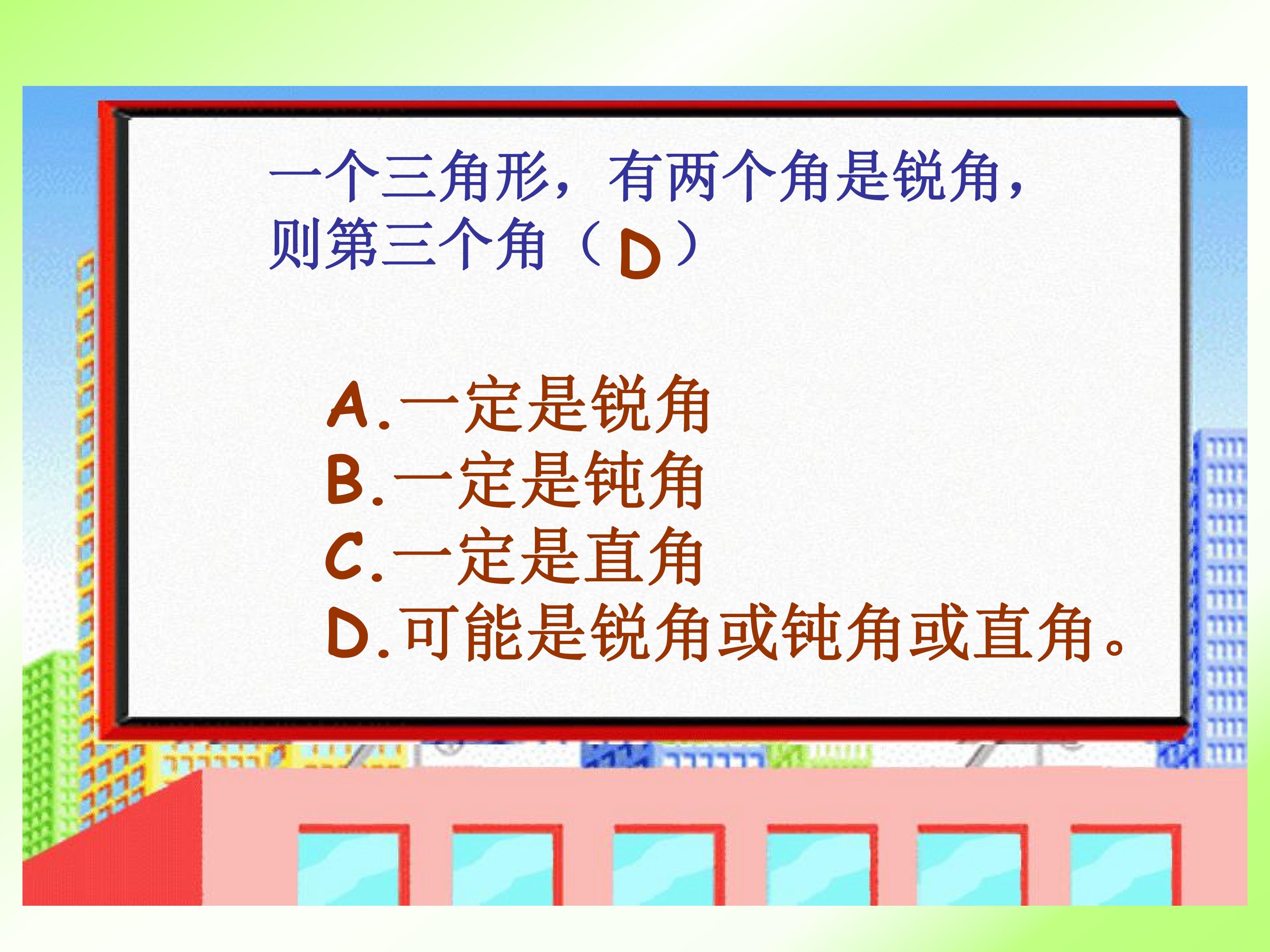 一个三角形，有两个角是锐角，则第三个角（D）

A.一定是锐角
B.一定是钝角
C.一定是直角
D.可能是锐角或钝角或直角。